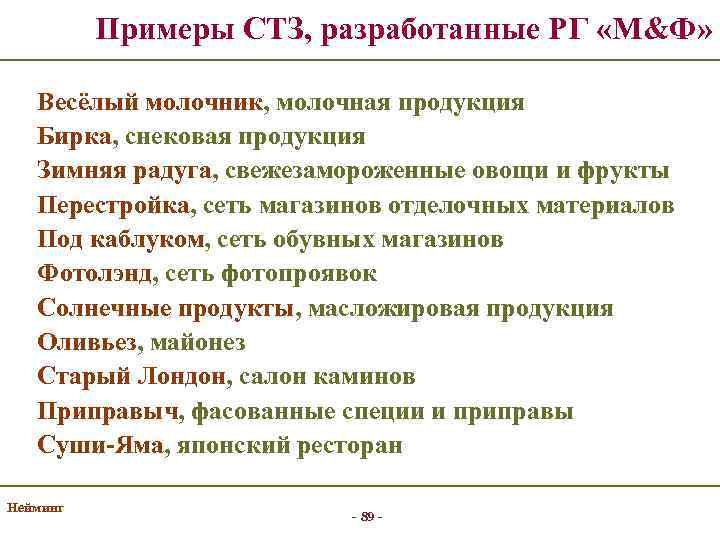 Примеры СТЗ, разработанные РГ «М&Ф»

Весёлый молочник, молочная продукция
Бирка, снековая продукция
Зимняя радуга, свежезамороженные овощи и фрукты
Перестройка, сеть магазинов отделочных материалов
Под каблуком, сеть обувных магазинов
Фотолэнд, сеть фотопроявок
Солнечные продукты, масложировая продукция
Оливьез, майонез
Старый Лондон, салон каминов
Приправыч, фасованные специи и приправы
Суши-Яма, японский ресторан

Нейминг

- 89 -